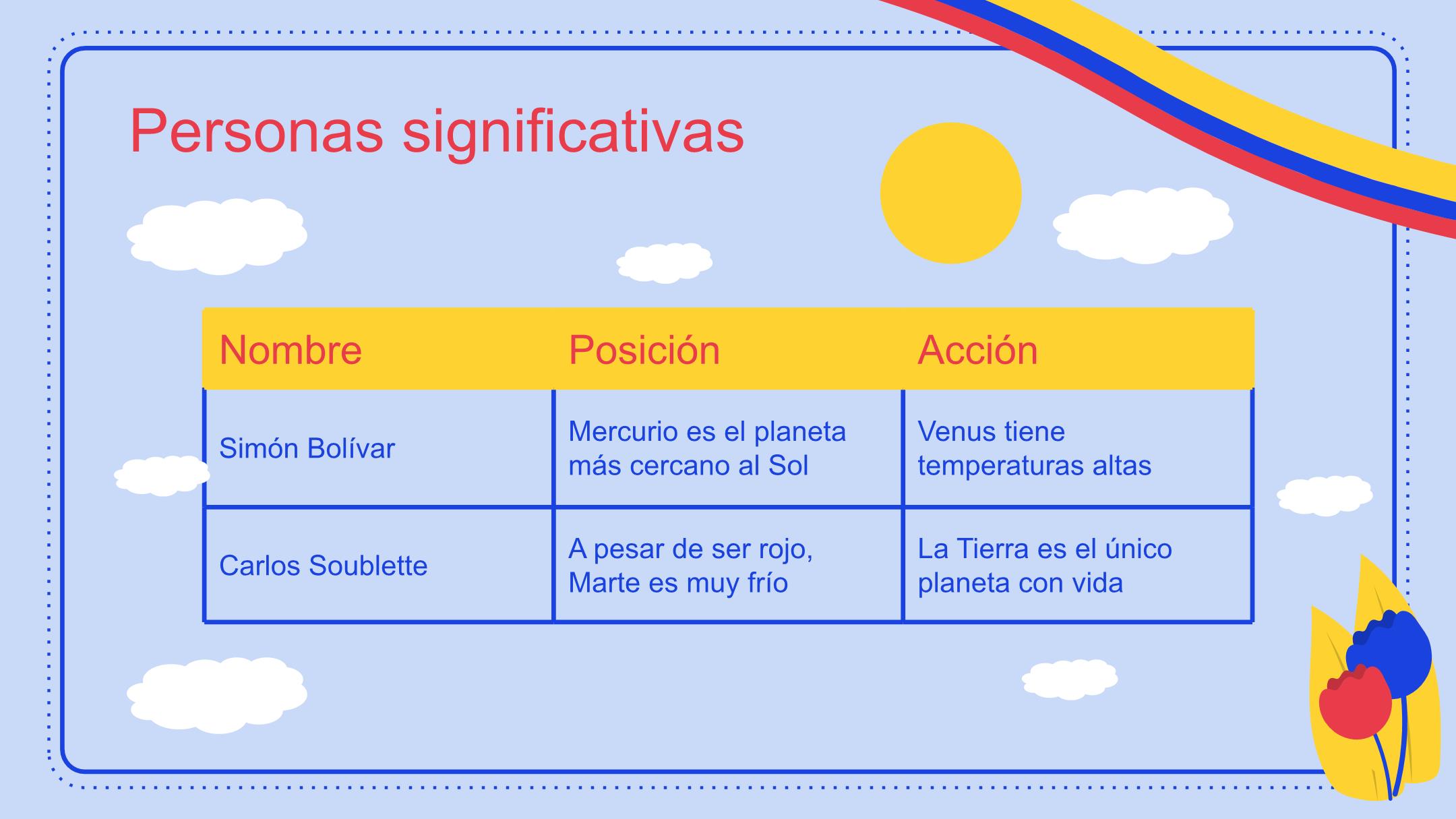 Personas significativas

| Nombre | Posición | Acción |
|---|---|---|
| Simón Bolívar | Mercurio es el planeta más cercano al Sol | Venus tiene temperaturas altas |
| Carlos Soublette | A pesar de ser rojo, Marte es muy frío | La Tierra es el único planeta con vida |